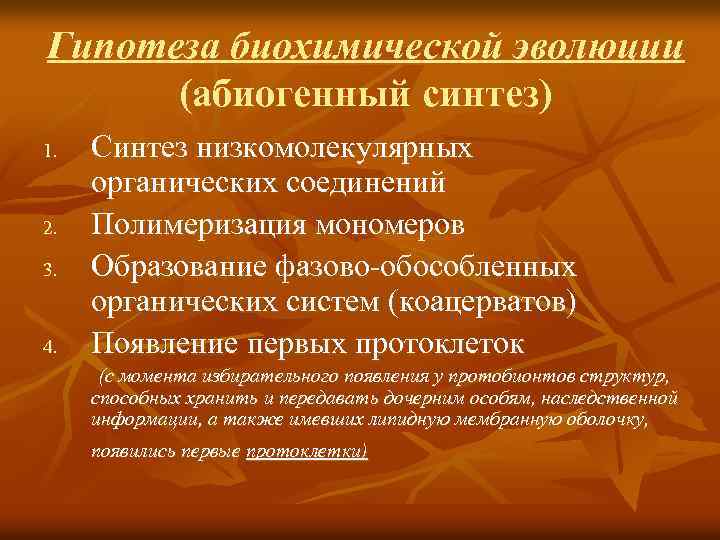 Гипотеза биохимической эволюции
(абиогенный синтез)

1. Синтез низкомолекулярных органических соединений
2. Полимеризация мономеров
3. Образование фазово-обособленных органических систем (коацерватов)
4. Появление первых протоклеток

(с момента избирательного появления у протобионтов структур, способных хранить и передавать дочерним особям, наследственной информации, а также имевших липидную мембранную оболочку, появились первые протоклетки)